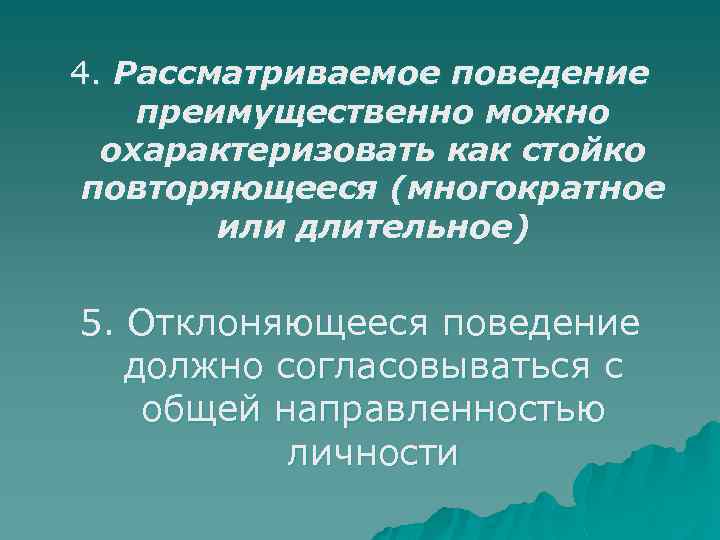 4. Рассматриваемое поведение преимущественно можно охарактеризовать как стойко повторяющееся (многократное или длительное)

5. Отклоняющееся поведение должно согласовываться с общей направленностью личности